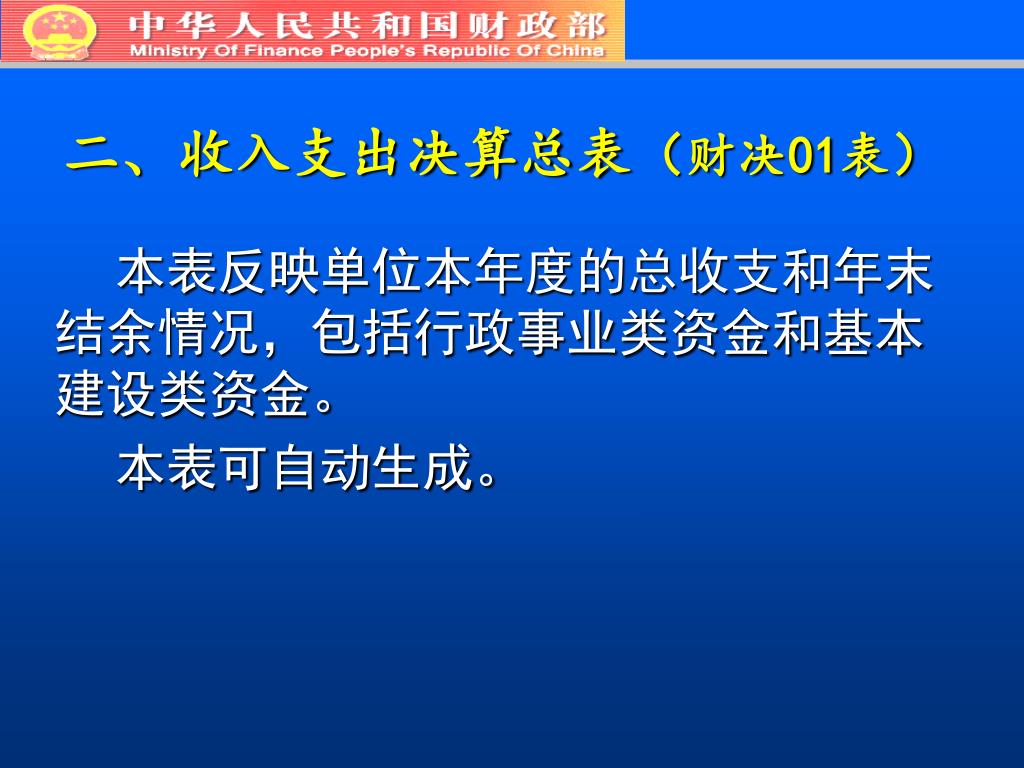 中华人民共和国财政部
Ministry Of Finance People's Republic Of China

二、收入支出决算总表（财决01表）

本表反映单位本年度的总收支和年末结余情况，包括行政事业类资金和基本建设类资金。

本表可自动生成。